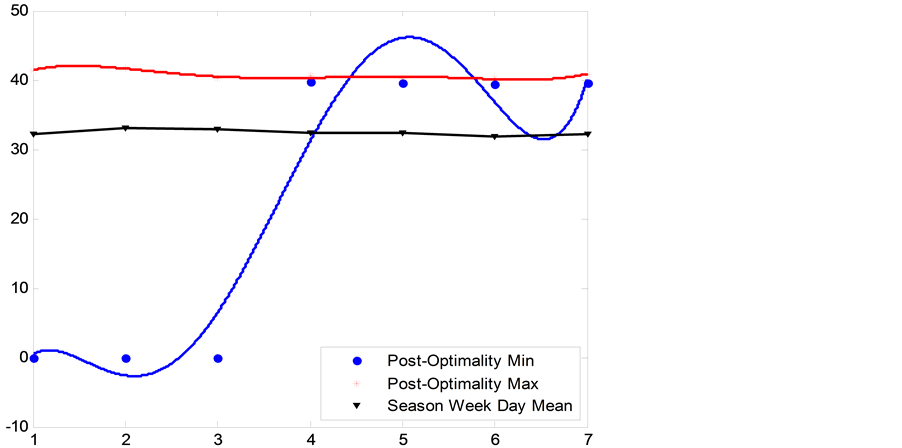 50
40
30
20
10
0
-10
1
2
3
4
5
6
7
Post-Optimality Min
Post-Optimality Max
Season Week Day Mean